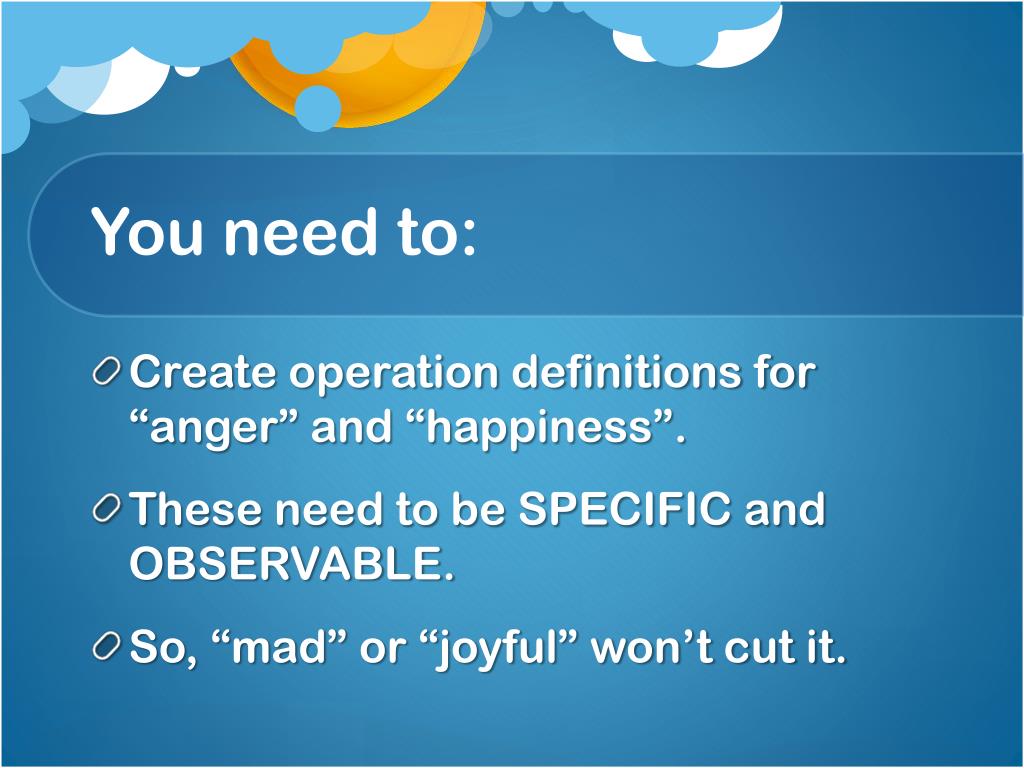 You need to:

Create operation definitions for “anger” and “happiness”.

These need to be SPECIFIC and OBSERVABLE.

So, “mad” or “joyful” won’t cut it.